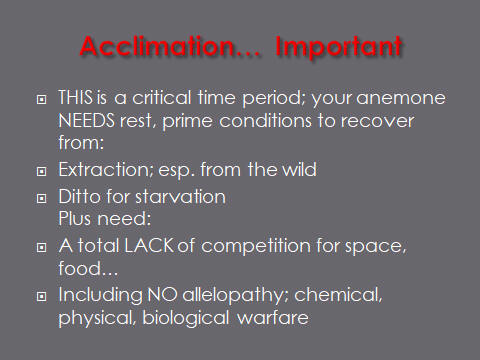 Acclimation… Important

THIS is a critical time period; your anemone NEEDS rest, prime conditions to recover from:

Extraction; esp. from the wild

Ditto for starvation
Plus need:

A total LACK of competition for space, food…

Including NO allelopathy; chemical, physical, biological warfare